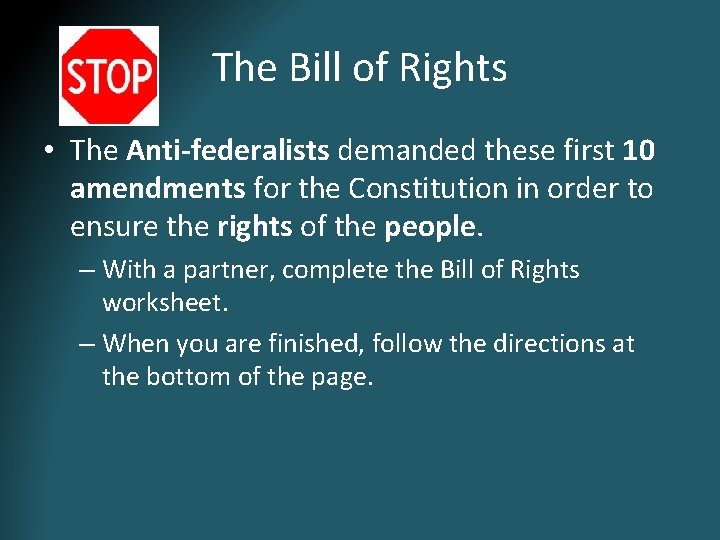 STOP

The Bill of Rights

• The Anti-federalists demanded these first 10 amendments for the Constitution in order to ensure the rights of the people.

– With a partner, complete the Bill of Rights worksheet.

– When you are finished, follow the directions at the bottom of the page.